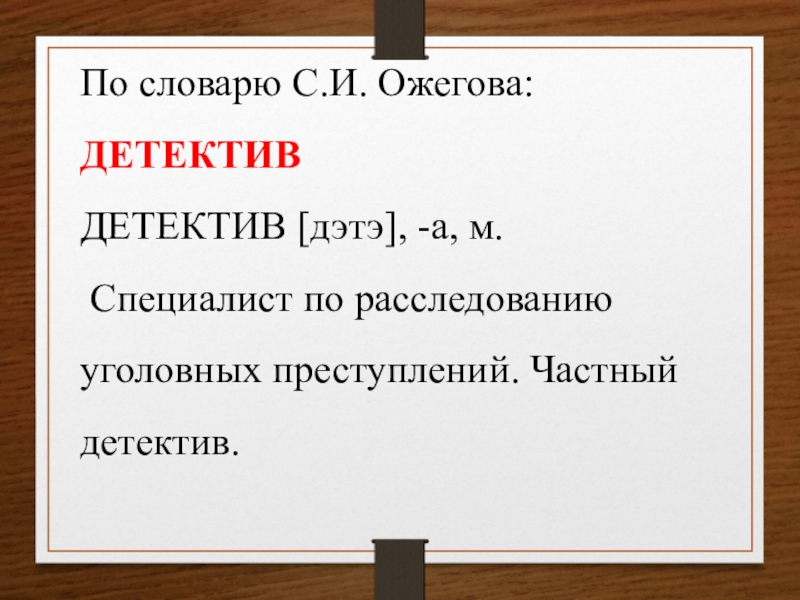 По словарю С.И. Ожегова:

ДЕТЕКТИВ

ДЕТЕКТИВ [дэтэ], -а, м.

Специалист по расследованию уголовных преступлений. Частный детектив.